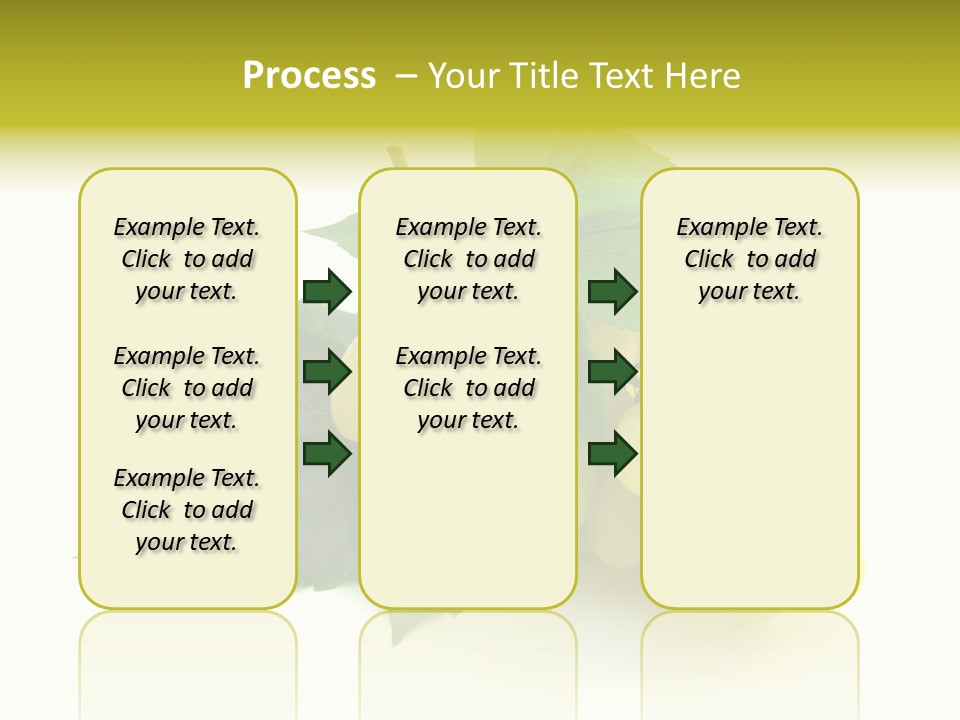 Process – Your Title Text Here

Example Text. Click to add your text.

Example Text. Click to add your text.

Example Text. Click to add your text.

Example Text. Click to add your text.

Example Text. Click to add your text.

Example Text. Click to add your text.